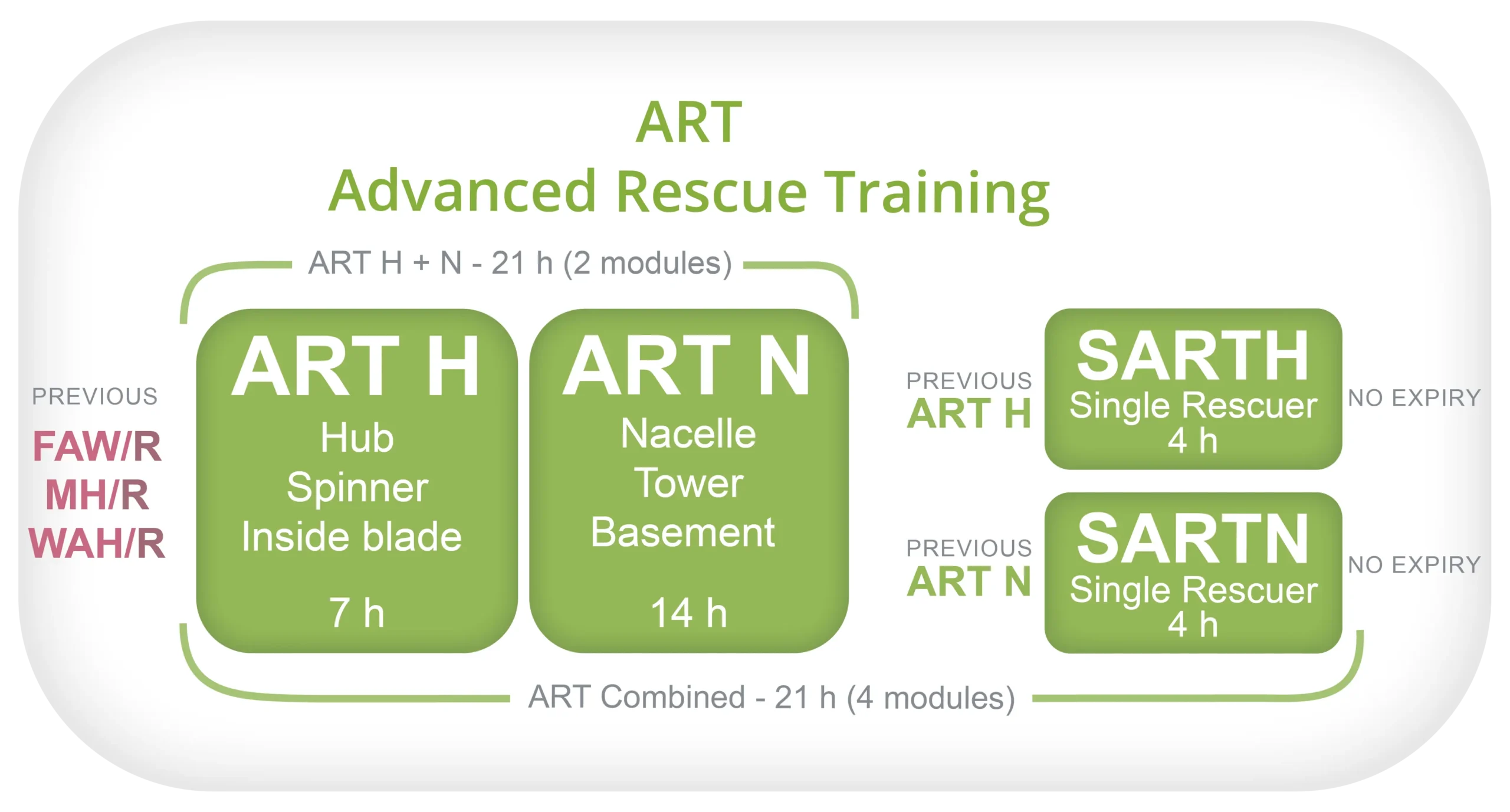 ART
Advanced Rescue Training

ART H + N - 21 h (2 modules)

PREVIOUS
FAW/R
MH/R
WAH/R

ART H
Hub
Spinner
Inside blade
7 h

ART N
Nacelle
Tower
Basement
14 h

PREVIOUS
ART H

SARTH
Single Rescuer
4 h

NO EXPIRY

PREVIOUS
ART N

SARTN
Single Rescuer
4 h

NO EXPIRY

ART Combined - 21 h (4 modules)